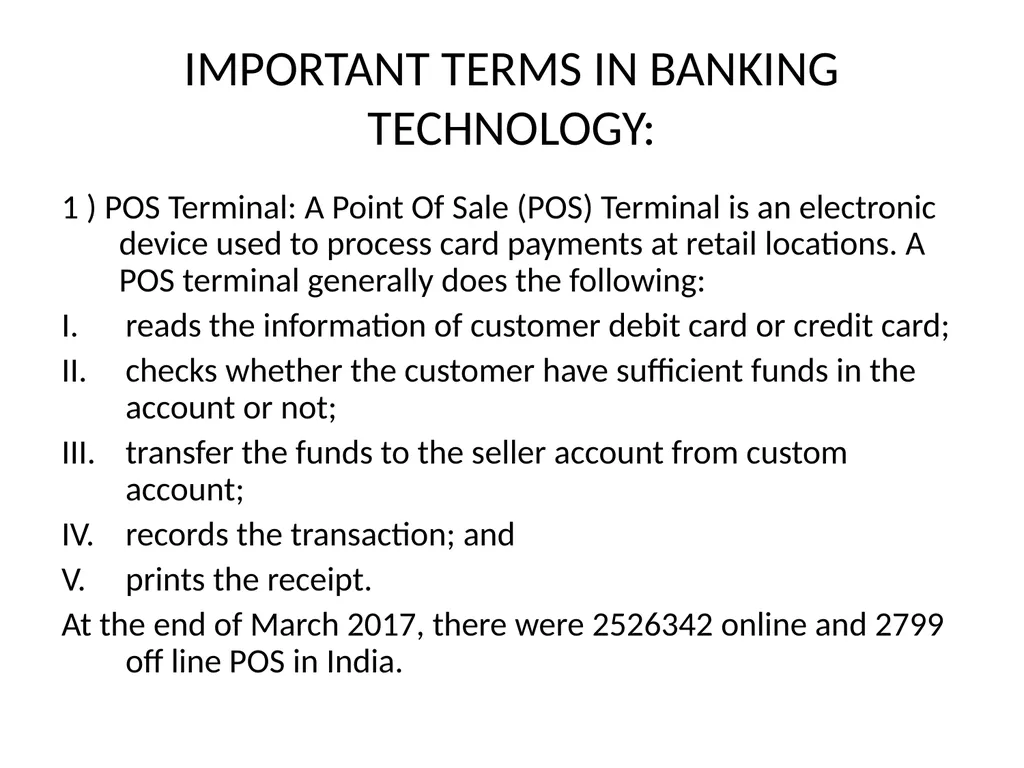 IMPORTANT TERMS IN BANKING TECHNOLOGY:

1 ) POS Terminal: A Point Of Sale (POS) Terminal is an electronic device used to process card payments at retail locations. A POS terminal generally does the following:

I. reads the information of customer debit card or credit card;

II. checks whether the customer have sufficient funds in the account or not;

III. transfer the funds to the seller account from custom account;

IV. records the transaction; and

V. prints the receipt.

At the end of March 2017, there were 2526342 online and 2799 off line POS in India.